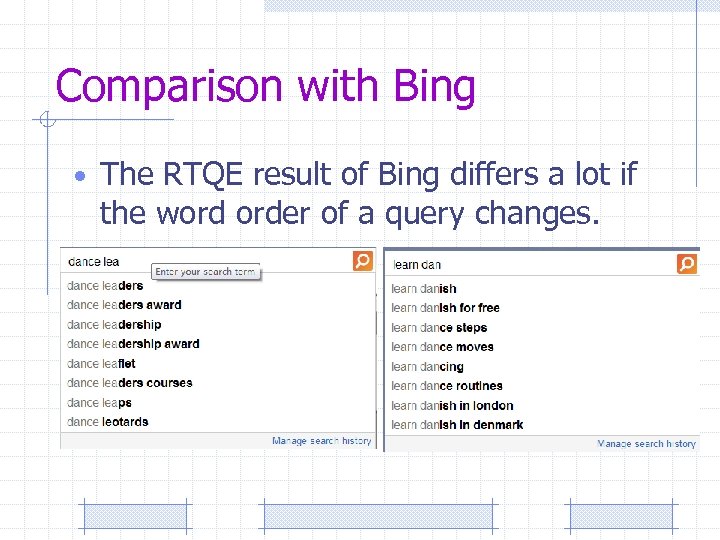 Comparison with Bing

• The RTQE result of Bing differs a lot if the word order of a query changes.

dance lea

Enter your search term

dance leaders
dance leaders award
dance leadership
dance leadership award
dance leaflet
dance leaders courses
dance leaps
dance leotards

Manage search history

learn dan

learn danish
learn danish for free
learn dance steps
learn dance moves
learn dancing
learn dance routines
learn danish in london
learn danish in denmark

Manage search history